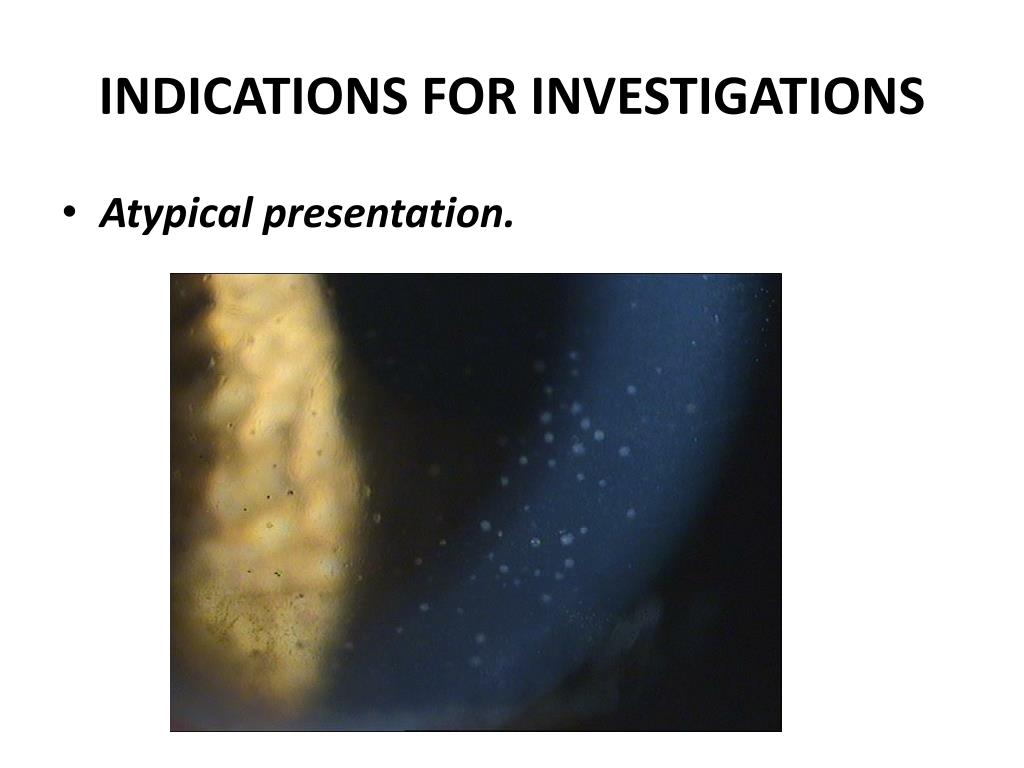 INDICATIONS FOR INVESTIGATIONS

• Atypical presentation.